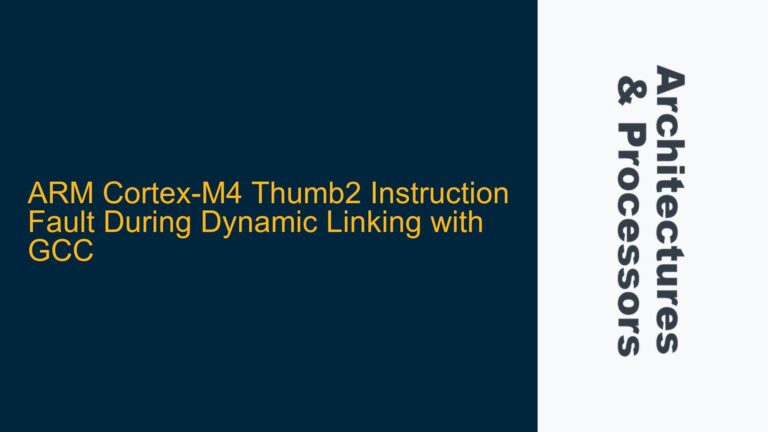 ARM Cortex-M4 Thumb2 Instruction Fault During Dynamic Linking with GCC

Architectures & Processors